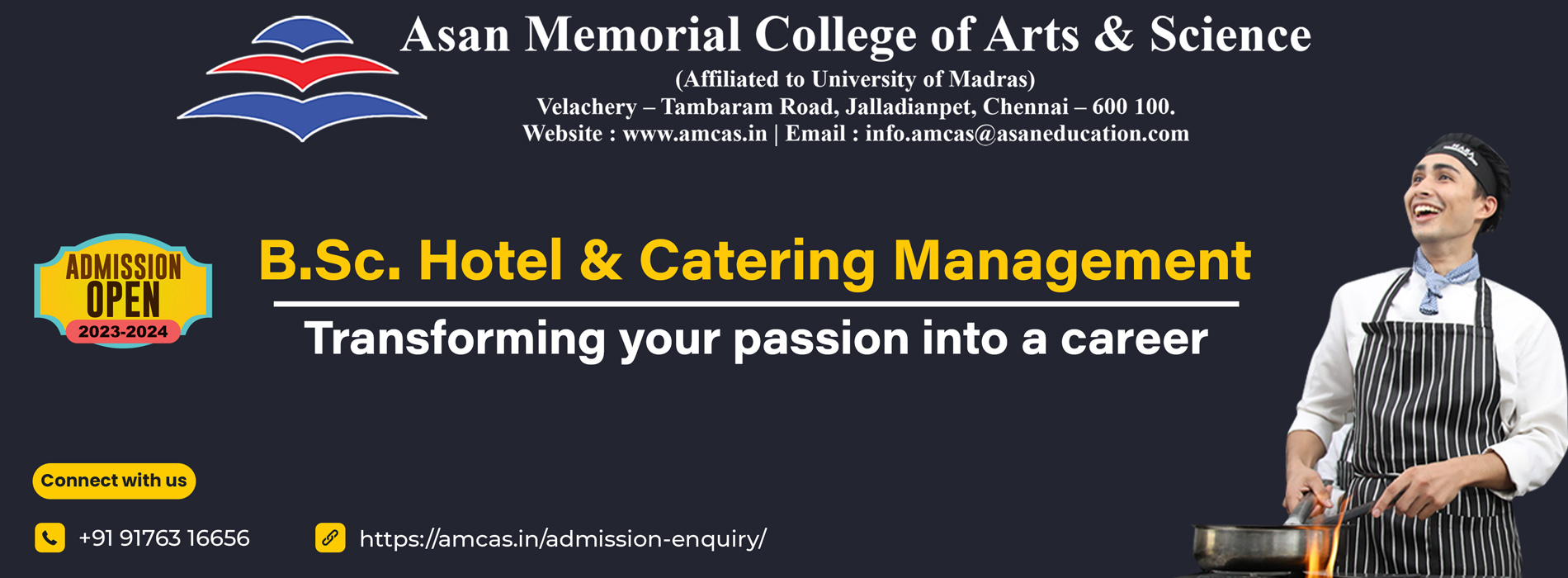 Asan Memorial College of Arts & Science
(Affiliated to University of Madras)
Velachery – Tambaram Road, Jalladianpet, Chennai – 600 100.
Website : www.amcas.in | Email : info.amcas@asaneducation.com

ADMISSION OPEN 2023-2024

B.Sc. Hotel & Catering Management

Transforming your passion into a career

Connect with us

+91 91763 16656

https://amcas.in/admission-enquiry/